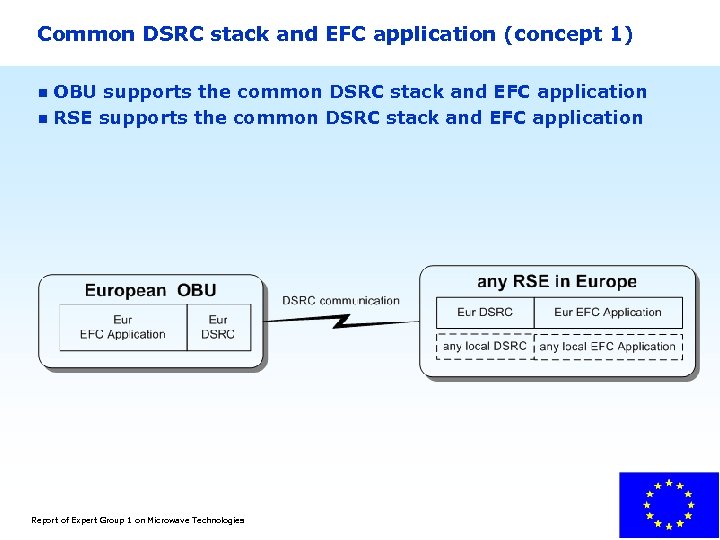 Common DSRC stack and EFC application (concept 1)

■ OBU supports the common DSRC stack and EFC application
■ RSE supports the common DSRC stack and EFC application

European OBU

Eur EFC Application

Eur DSRC

DSRC communication

any RSE in Europe

Eur DSRC

Eur EFC Application

any local DSRC

any local EFC Application

Report of Expert Group 1 on Microwave Technologies